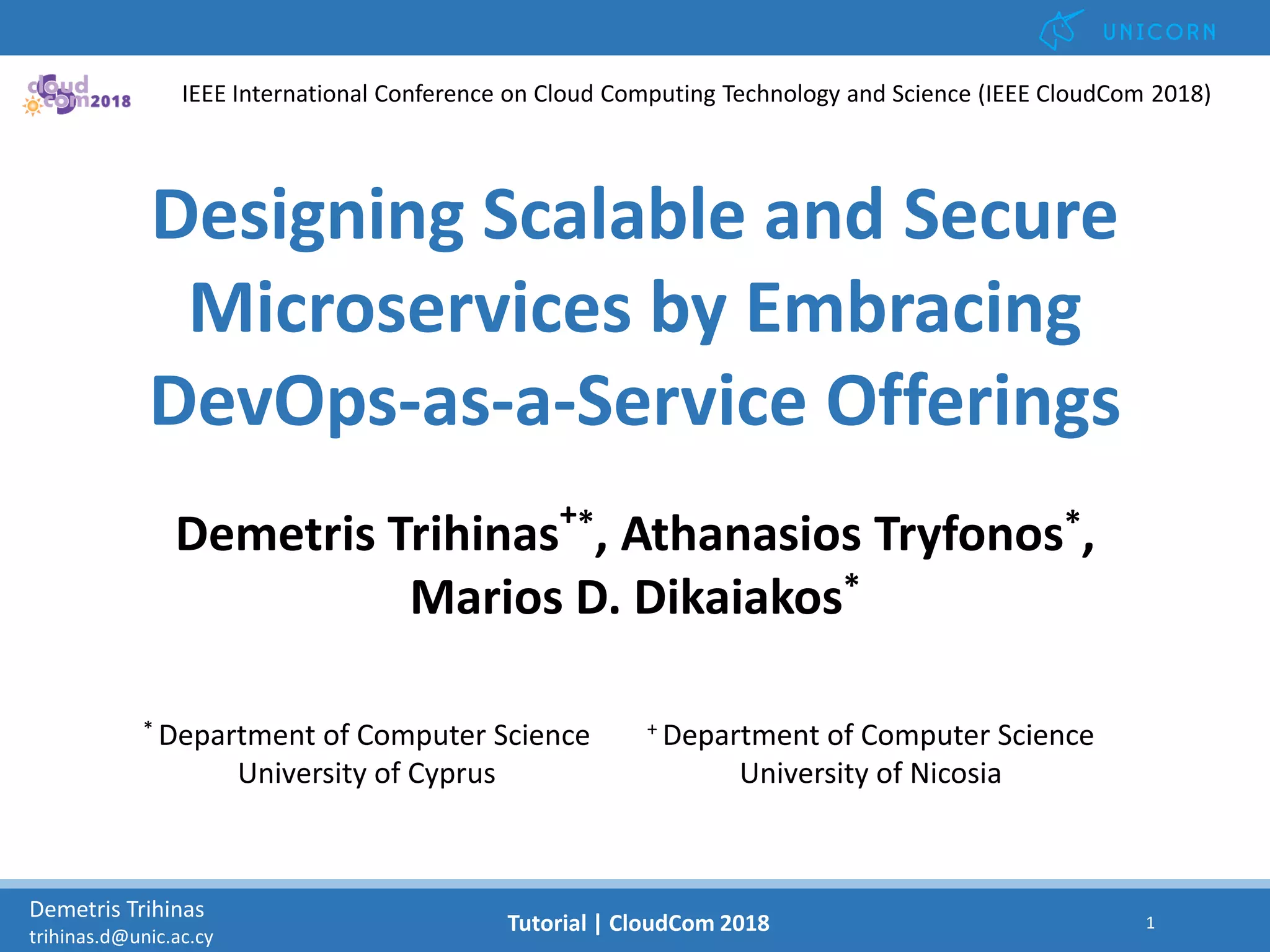 UNICORN

cloud com 2018

IEEE International Conference on Cloud Computing Technology and Science (IEEE CloudCom 2018)

Designing Scalable and Secure Microservices by Embracing DevOps-as-a-Service Offerings

Demetris Trihinas$^{+*}$, Athanasios Tryfonos$^{*}$, Marios D. Dikaiakos$^{*}$

$^{*}$ Department of Computer Science
University of Cyprus

$^{+}$ Department of Computer Science
University of Nicosia

Demetris Trihinas
trihinas.d@unic.ac.cy

Tutorial | CloudCom 2018

1